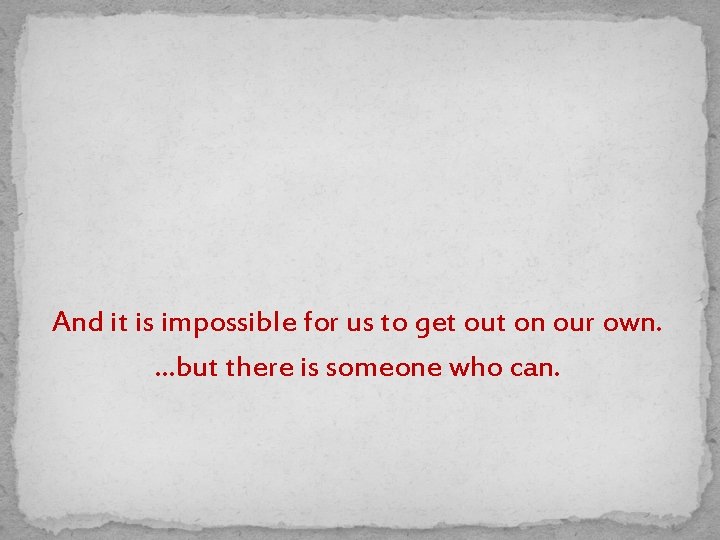 And it is impossible for us to get out on our own.

…but there is someone who can.